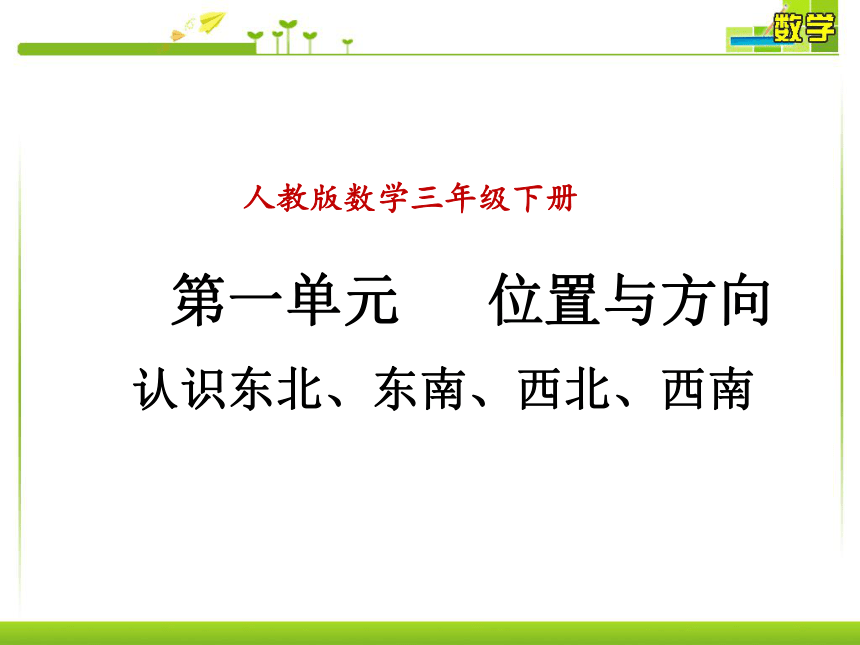 数学

人教版数学三年级下册

第一单元　　位置与方向

认识东北、东南、西北、西南